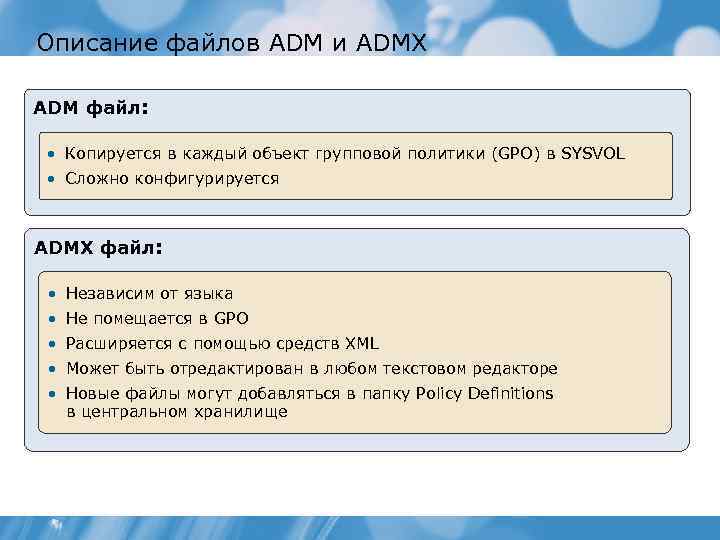 Описание файлов ADM и ADMX

ADM файл:

• Копируется в каждый объект групповой политики (GPO) в SYSVOL
• Сложно конфигурируется

ADMX файл:

• Независим от языка
• Не помещается в GPO
• Расширяется с помощью средств XML
• Может быть отредактирован в любом текстовом редакторе
• Новые файлы могут добавляться в папку Policy Definitions в центральном хранилище